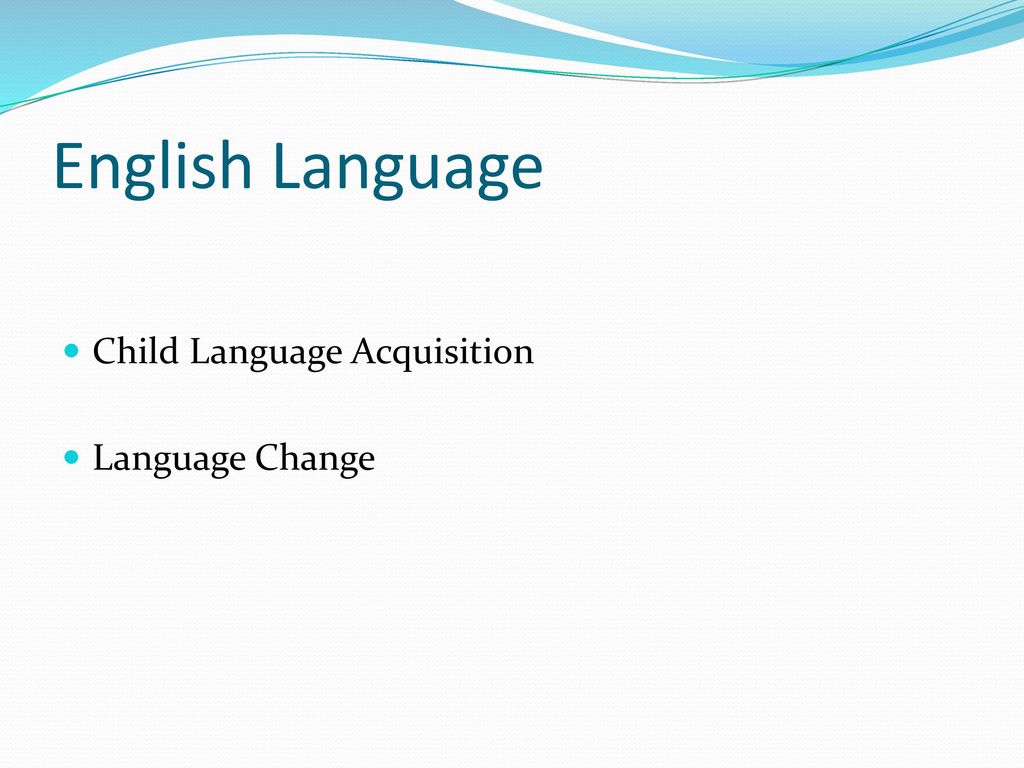 English Language

Child Language Acquisition

Language Change